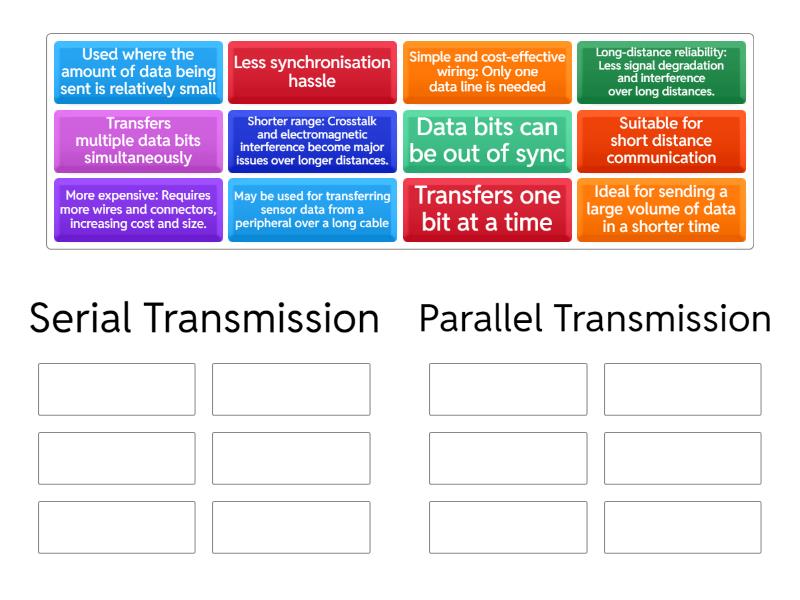 Used where the amount of data being sent is relatively small

Less synchronisation hassle

Simple and cost-effective wiring: Only one data line is needed

Long-distance reliability: Less signal degradation and interference over long distances.

Transfers multiple data bits simultaneously

Shorter range: Crosstalk and electromagnetic interference become major issues over longer distances.

Data bits can be out of sync

Suitable for short distance communication

More expensive: Requires more wires and connectors, increasing cost and size.

May be used for transferring sensor data from a peripheral over a long cable

Transfers one bit at a time

Ideal for sending a large volume of data in a shorter time

Serial Transmission

Parallel Transmission